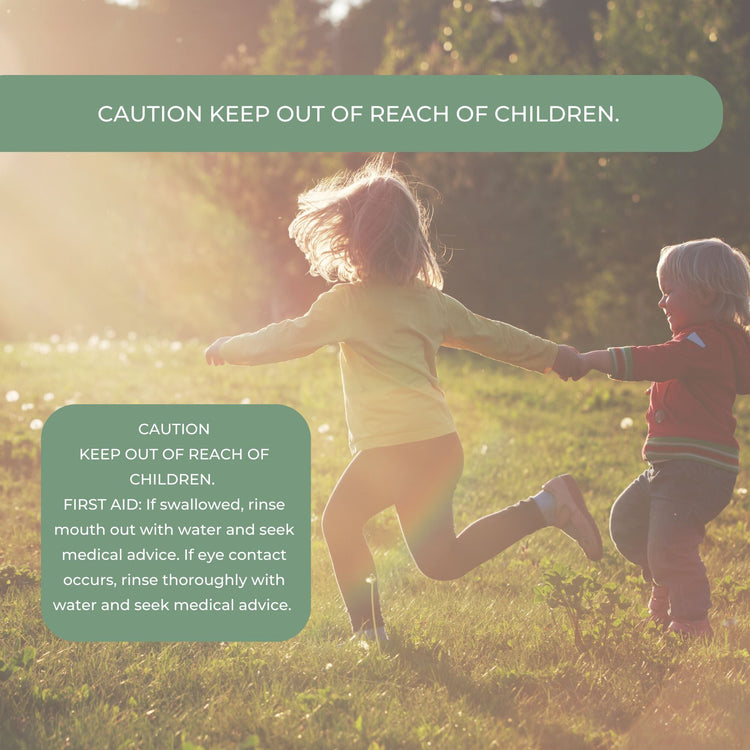 CAUTION KEEP OUT OF REACH OF CHILDREN.

CAUTION
KEEP OUT OF REACH OF CHILDREN.
FIRST AID: If swallowed, rinse mouth out with water and seek medical advice. If eye contact occurs, rinse thoroughly with water and seek medical advice.